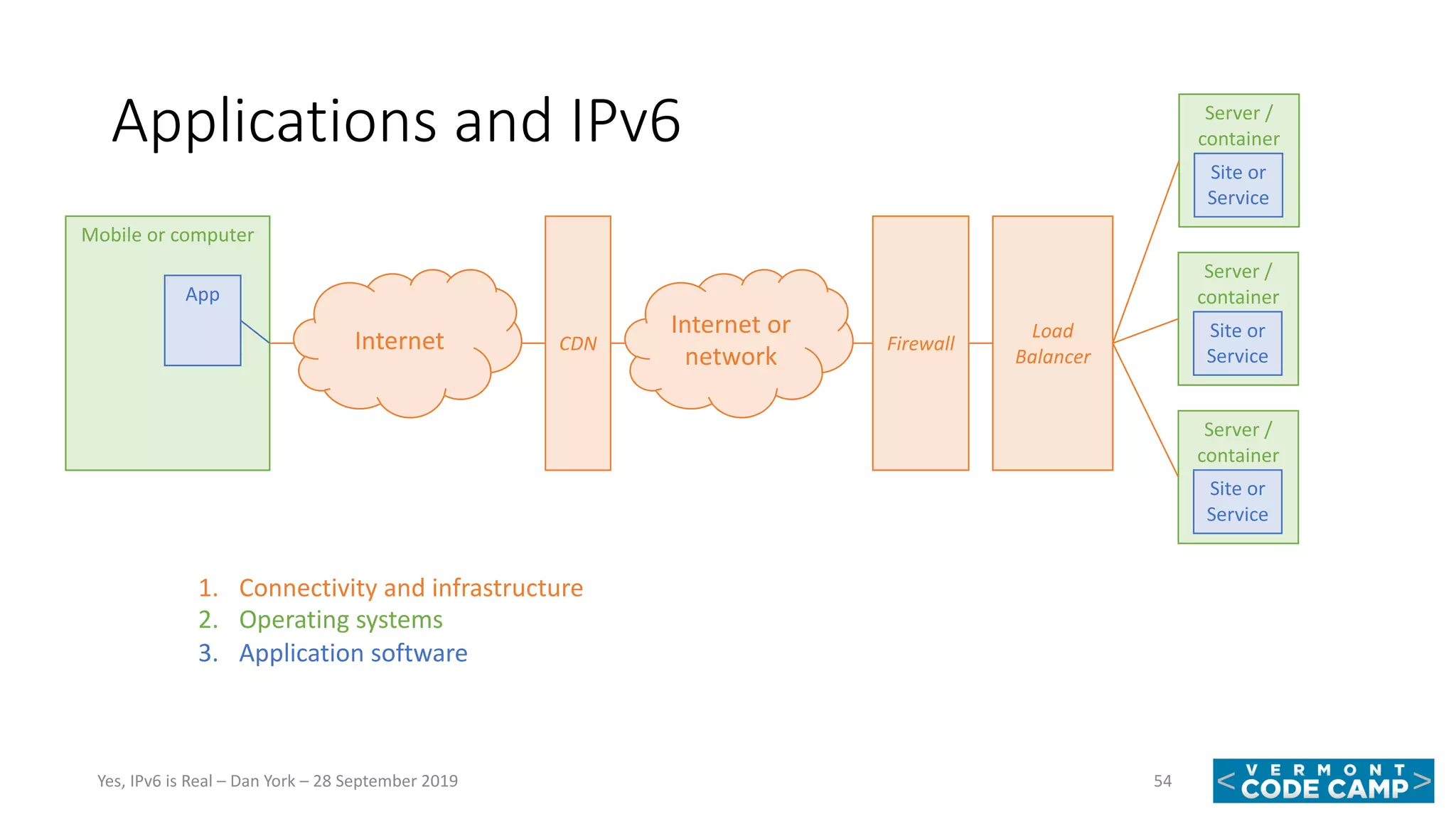 Applications and IPv6

Mobile or computer

App

Internet

CDN

Internet or network

Firewall

Load Balancer

Server / container

Site or Service

Server / container

Site or Service

Server / container

Site or Service

1. Connectivity and infrastructure
2. Operating systems
3. Application software

Yes, IPv6 is Real – Dan York – 28 September 2019

54

< VERMONT CODE CAMP >